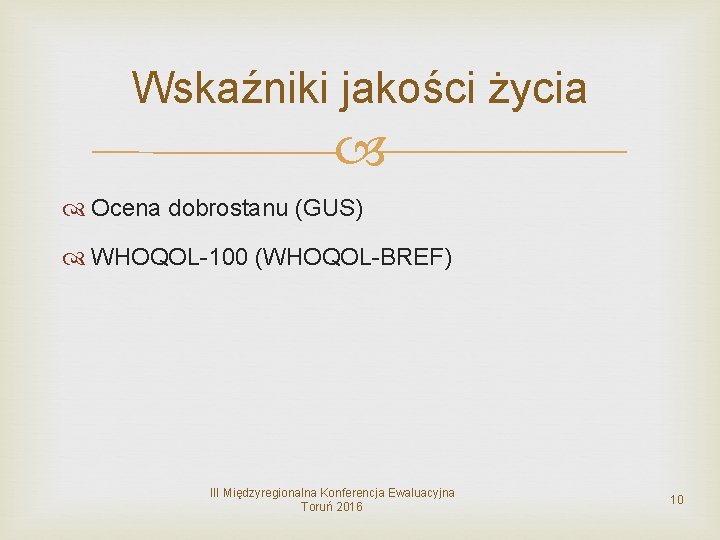 Wskaźniki jakości życia

Ocena dobrostanu (GUS)

WHOQOL-100 (WHOQOL-BREF)

III Międzyregionalna Konferencja Ewaluacyjna
Toruń 2016

10